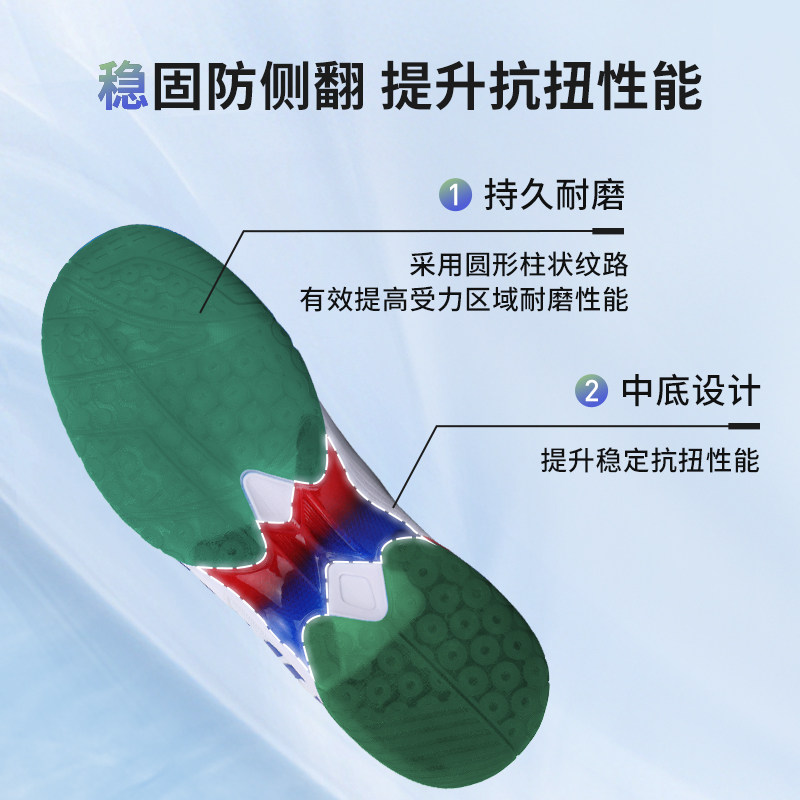 稳固防侧翻 提升抗扭性能

1 持久耐磨

采用圆形柱状纹路
有效提高受力区域耐磨性能

2 中底设计

提升稳定抗扭性能